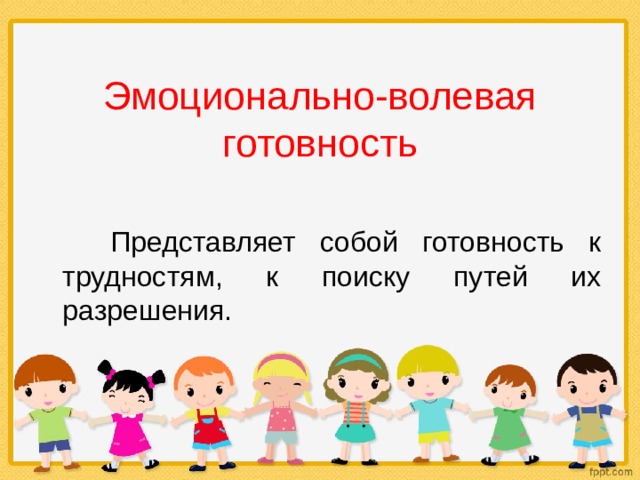 Эмоционально-волевая готовность

Представляет собой готовность к трудностям, к поиску путей их разрешения.

fppt.com